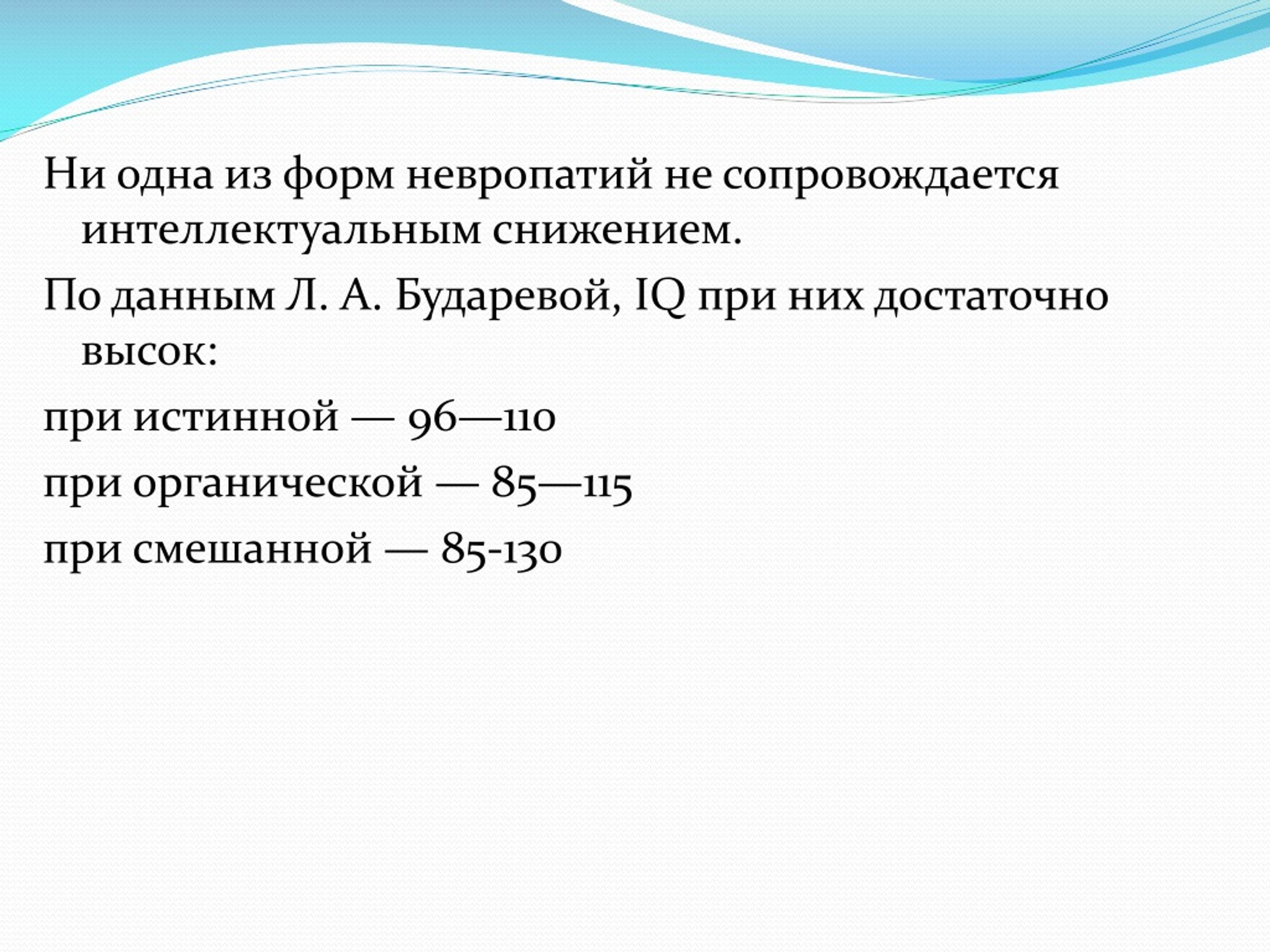 Ни одна из форм невропатий не сопровождается интеллектуальным снижением.

По данным Л. А. Бударевой, IQ при них достаточно высок:

при истинной — 96—110

при органической — 85—115

при смешанной — 85-130